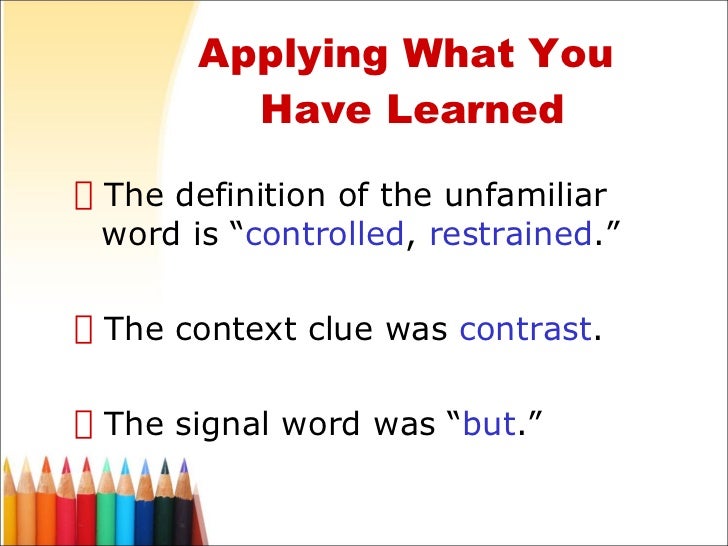 Applying What You Have Learned

 The definition of the unfamiliar word is “controlled, restrained.”

 The context clue was contrast.

 The signal word was “but.”